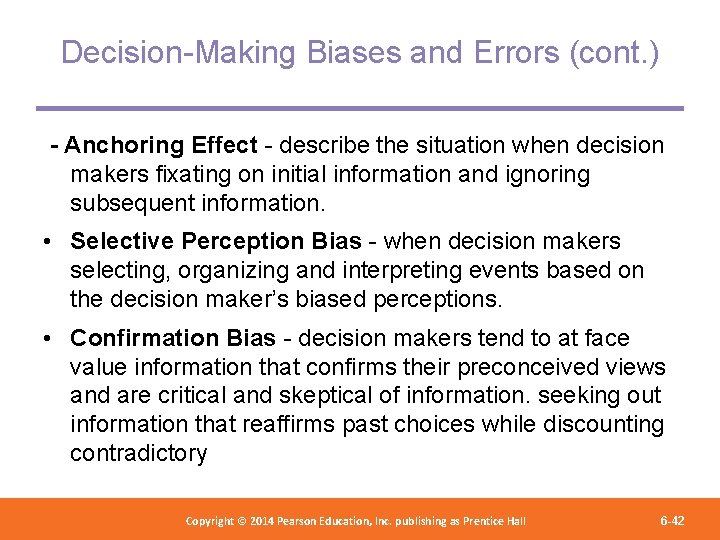 Decision-Making Biases and Errors (cont.)

- Anchoring Effect - describe the situation when decision makers fixating on initial information and ignoring subsequent information.

• Selective Perception Bias - when decision makers selecting, organizing and interpreting events based on the decision maker's biased perceptions.

• Confirmation Bias - decision makers tend to at face value information that confirms their preconceived views and are critical and skeptical of information. seeking out information that reaffirms past choices while discounting contradictory

Copyright © 2014 Pearson Education, Inc. publishing as Prentice Hall

6-42